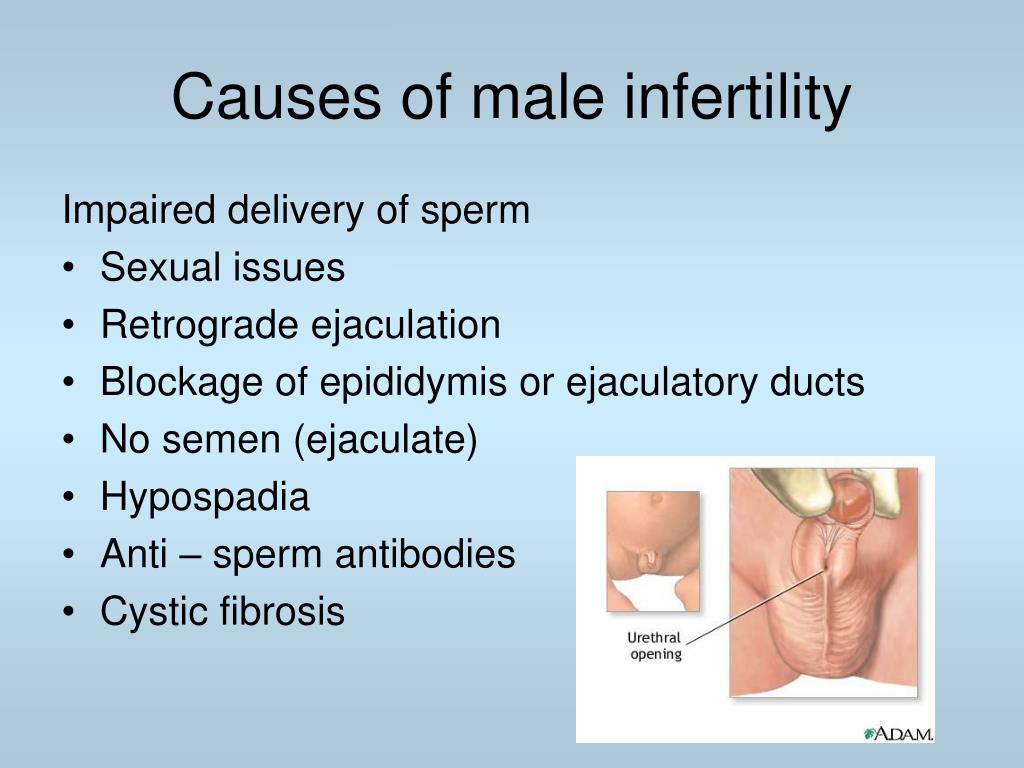 Causes of male infertility

Impaired delivery of sperm
• Sexual issues
• Retrograde ejaculation
• Blockage of epididymis or ejaculatory ducts
• No semen (ejaculate)
• Hypospadia
• Anti – sperm antibodies
• Cystic fibrosis

Urethral opening

A.D.A.M.